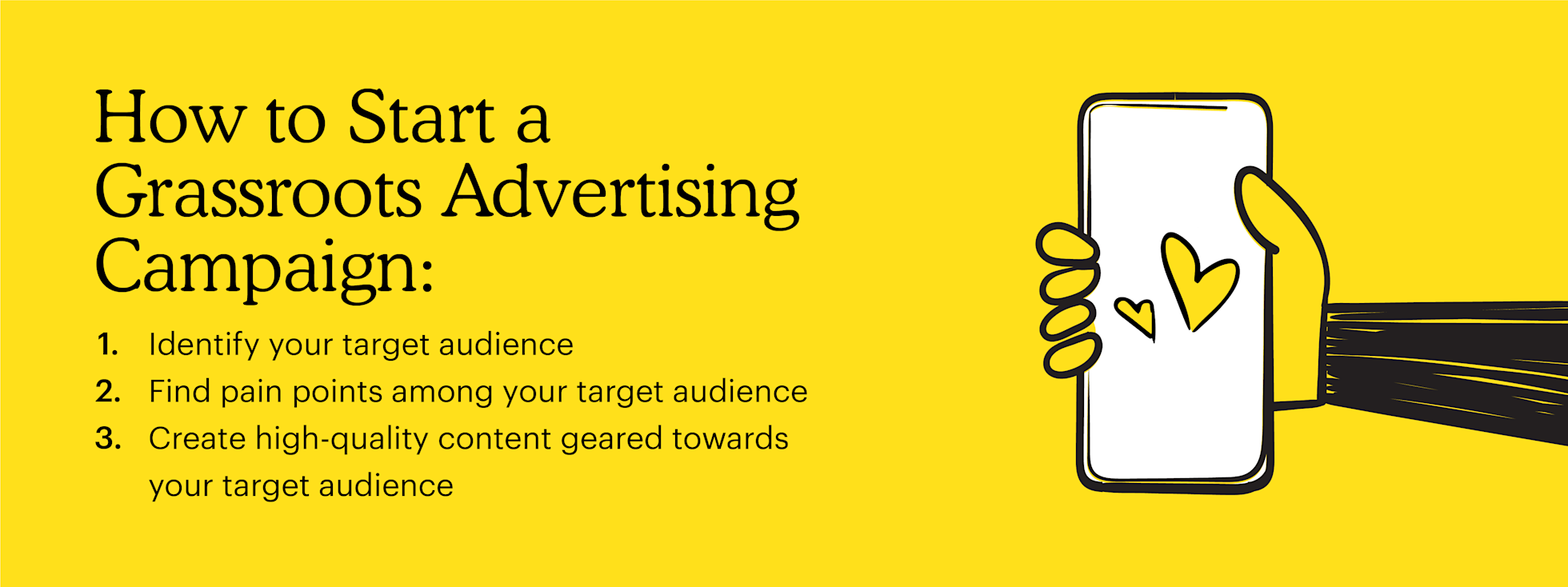 How to Start a Grassroots Advertising Campaign:

1. Identify your target audience
2. Find pain points among your target audience
3. Create high-quality content geared towards your target audience